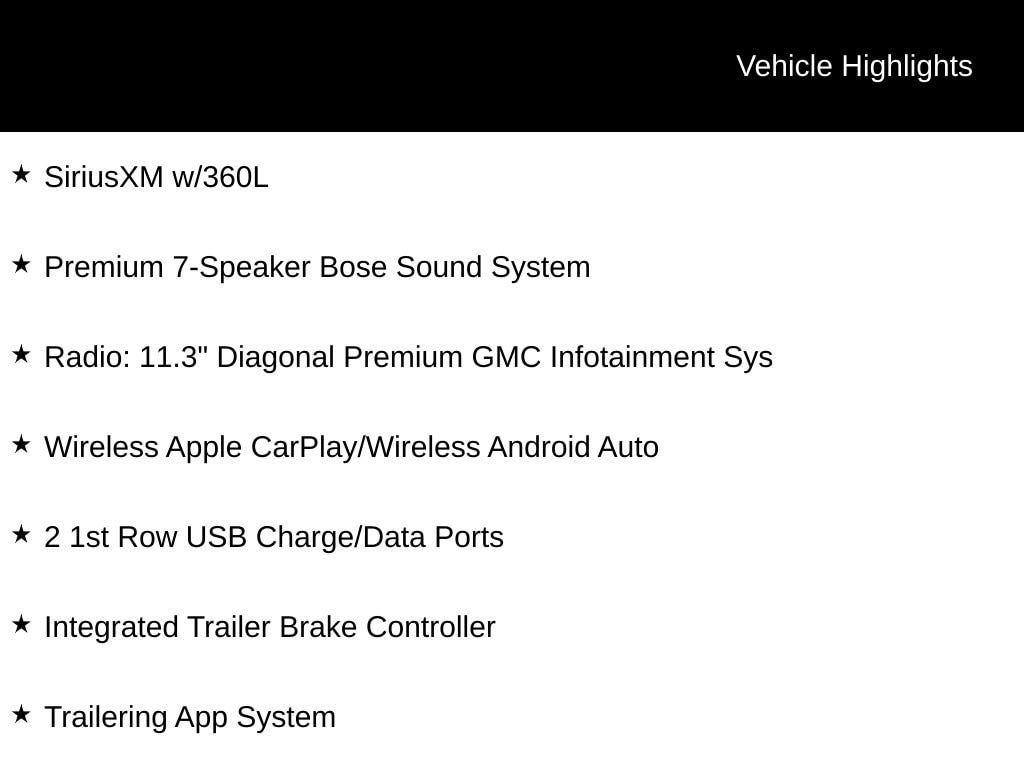 Vehicle Highlights

★ SiriusXM w/360L

★ Premium 7-Speaker Bose Sound System

★ Radio: 11.3" Diagonal Premium GMC Infotainment Sys

★ Wireless Apple CarPlay/Wireless Android Auto

★ 2 1st Row USB Charge/Data Ports

★ Integrated Trailer Brake Controller

★ Trailering App System